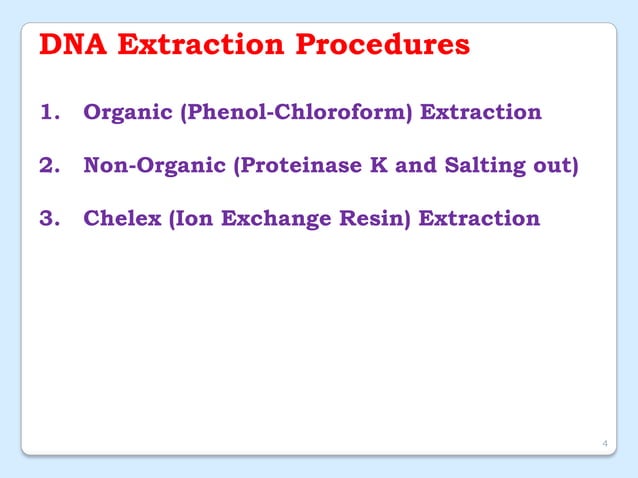 DNA Extraction Procedures

1. Organic (Phenol-Chloroform) Extraction

2. Non-Organic (Proteinase K and Salting out)

3. Chelex (Ion Exchange Resin) Extraction

4